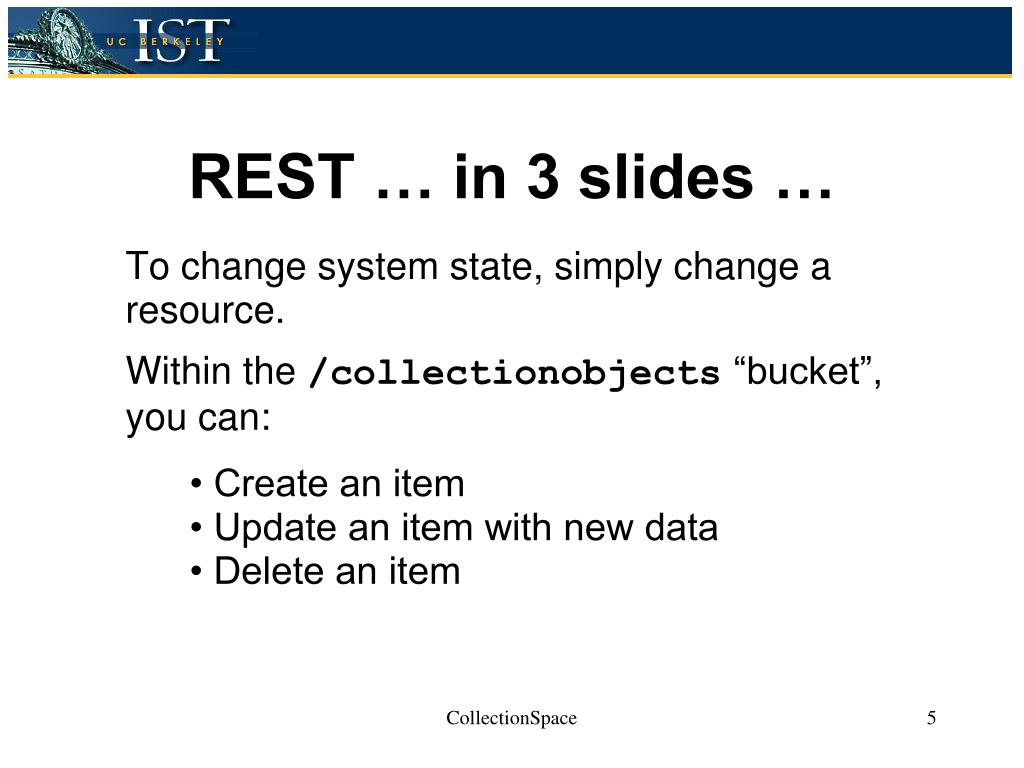 UC BERKELEY IST

REST … in 3 slides …

To change system state, simply change a resource.

Within the /collectionobjects “bucket”, you can:

• Create an item
• Update an item with new data
• Delete an item

CollectionSpace

5